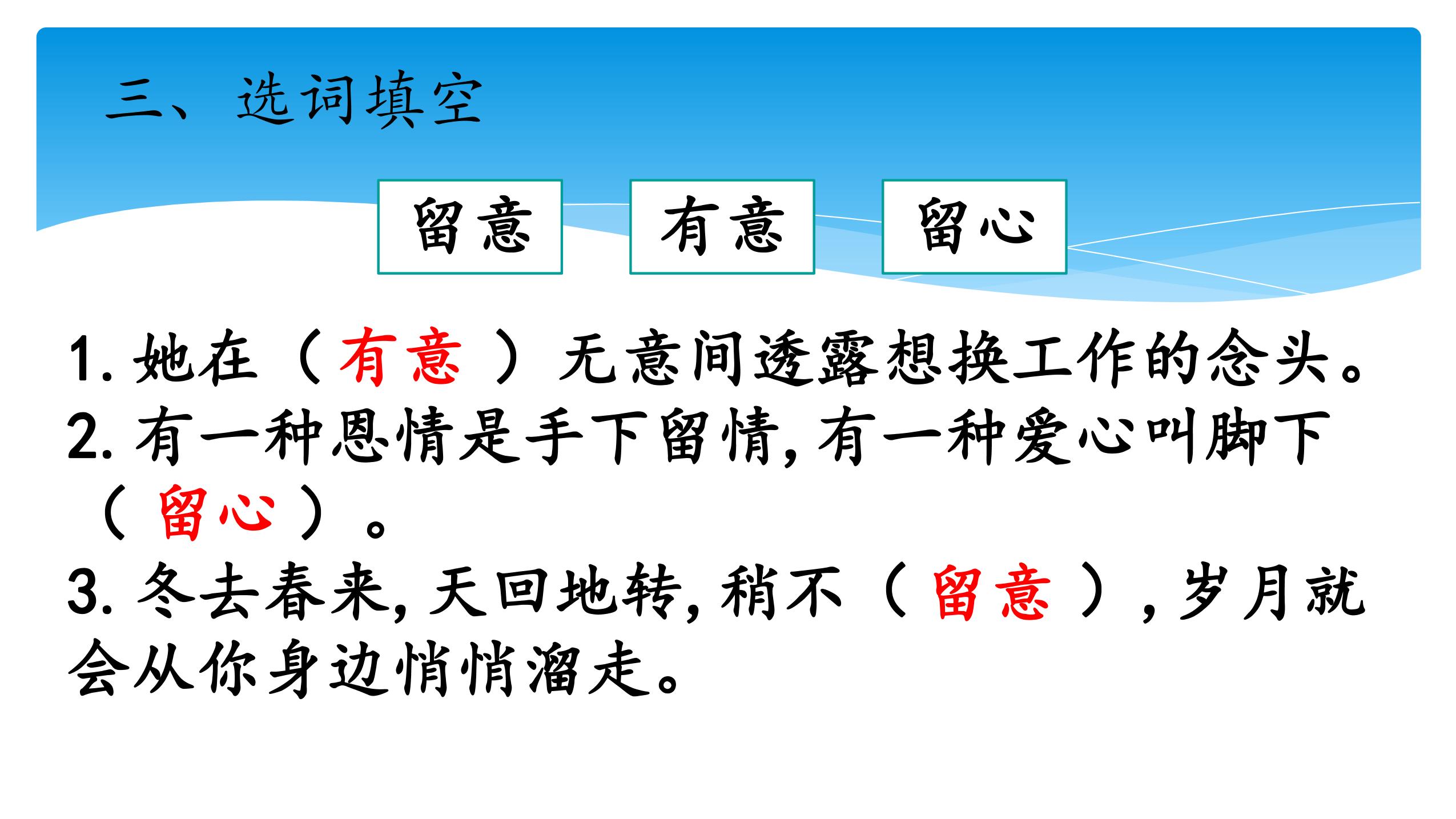 三、选词填空

留意　有意　留心

1. 她在（有意）无意间透露想换工作的念头。
2. 有一种恩情是手下留情，有一种爱心叫脚下（留心）。
3. 冬去春来，天回地转，稍不（留意），岁月就会从你身边悄悄溜走。